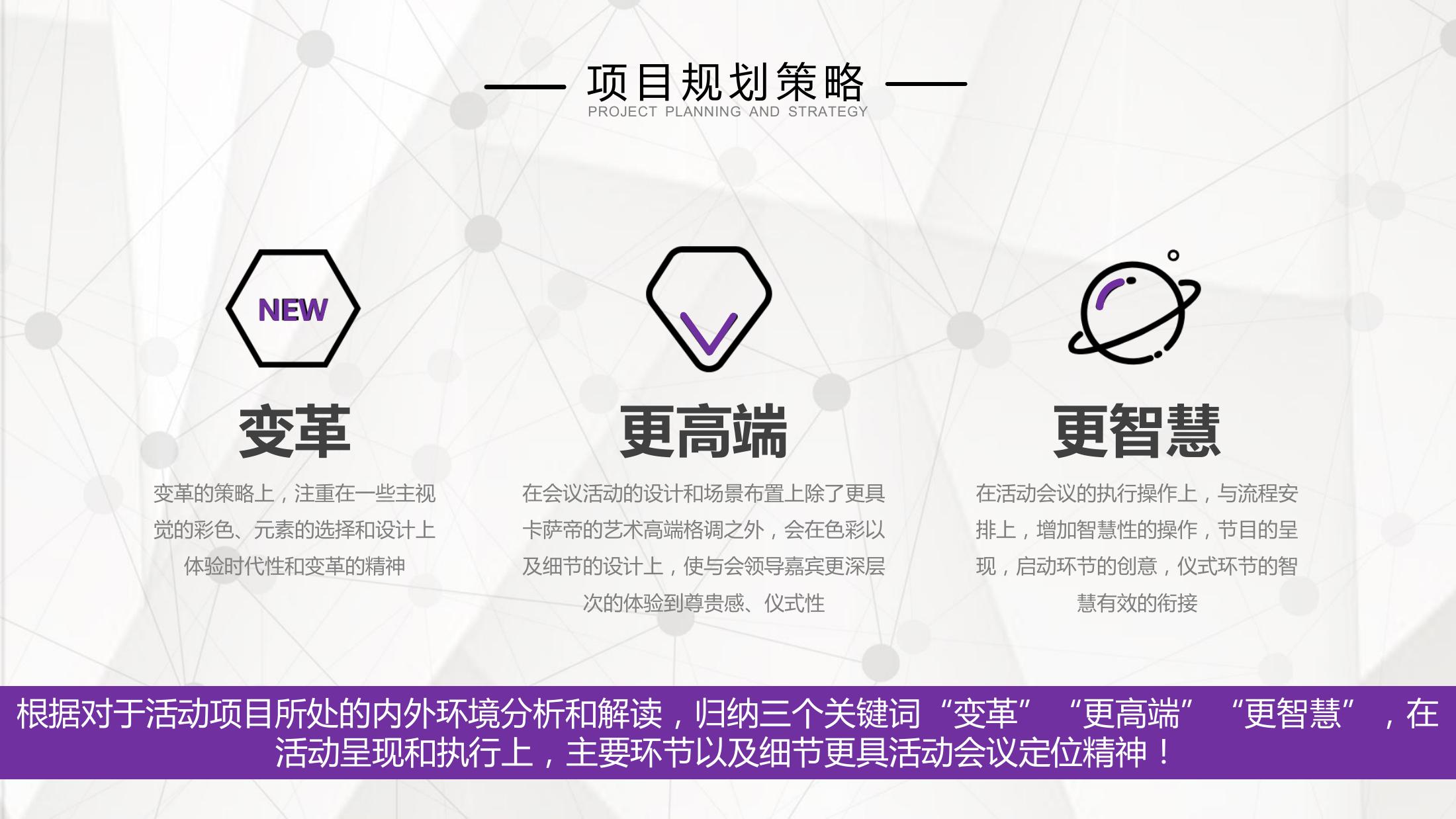 项目规划策略
PROJECT PLANNING AND STRATEGY

NEW

变革

变革的策略上，注重在一些主视觉的彩色、元素的选择和设计上体验时代性和变革的精神

更高端

在会议活动的设计和场景布置上除了更具卡萨帝的艺术高端格调之外，会在色彩以及细节的设计上，使与会领导嘉宾更深层次的体验到尊贵感、仪式性

更智慧

在活动会议的执行操作上，与流程安排上，增加智慧性的操作，节目的呈现，启动环节的创意，仪式环节的智慧有效的衔接

根据对于活动项目所处的内外环境分析和解读，归纳三个关键词“变革”“更高端”“更智慧”，在活动呈现和执行上，主要环节以及细节更具活动会议定位精神！